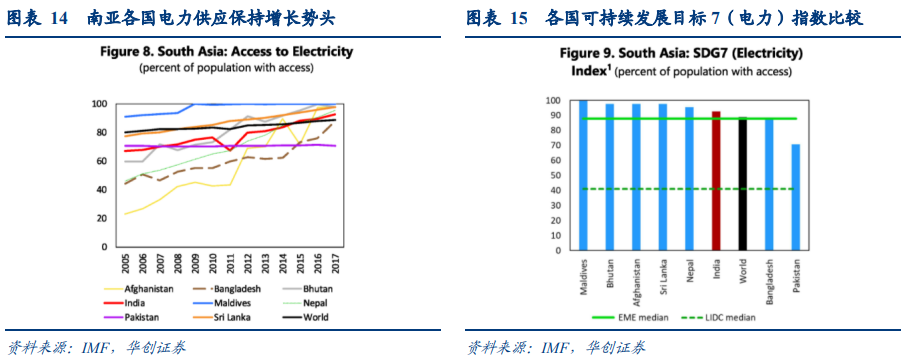 图表 14 南亚各国电力供应保持增长势头

Figure 8. South Asia: Access to Electricity
(percent of population with access)

100
80
60
40
20
0

2005 2006 2007 2008 2009 2010 2011 2012 2013 2014 2015 2016 2017

Afghanistan
Bangladesh
Bhutan
India
Maldives
Nepal
Pakistan
Sri Lanka
World

资料来源：IMF，华创证券

图表 15 各国可持续发展目标 7（电力）指数比较

Figure 9. South Asia: SDG7 (Electricity) Index$^1$ (percent of population with access)

100
90
80
70
60
50
40
30
20
10
0

Maldives Bhutan Afghanistan Sri Lanka Nepal India World Bangladesh Pakistan

EME median
LIDC median

资料来源：IMF，华创证券